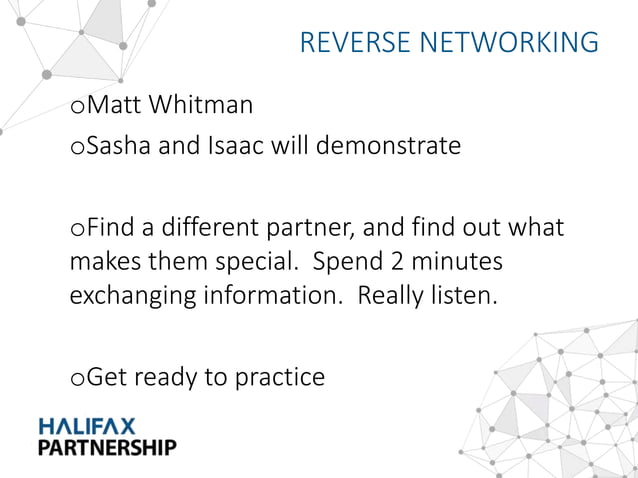 REVERSE NETWORKING

oMatt Whitman

oSasha and Isaac will demonstrate

oFind a different partner, and find out what makes them special.  Spend 2 minutes exchanging information.  Really listen.

oGet ready to practice

HALIFAX
PARTNERSHIP